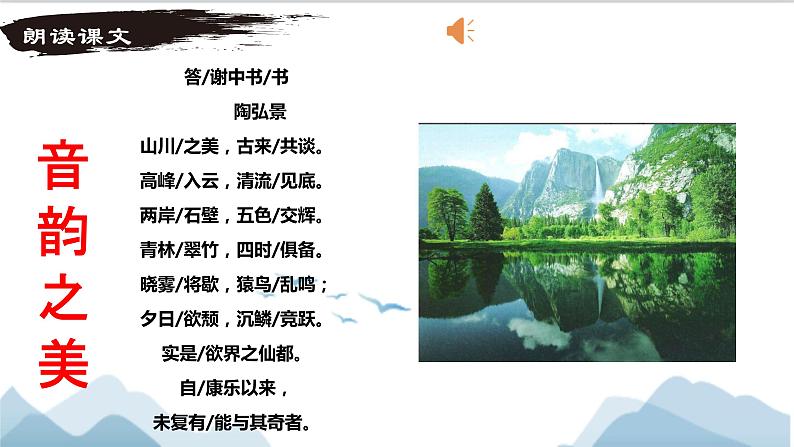 朗读课文

音韵之美

答/谢中书/书

陶弘景

山川/之美，古来/共谈。

高峰/入云，清流/见底。

两岸/石壁，五色/交辉。

青林/翠竹，四时/俱备。

晓雾/将歇，猿鸟/乱鸣；

夕日/欲颓，沉鳞/竞跃。

实是/欲界之仙都。

自/康乐以来，

未复有/能与其奇者。